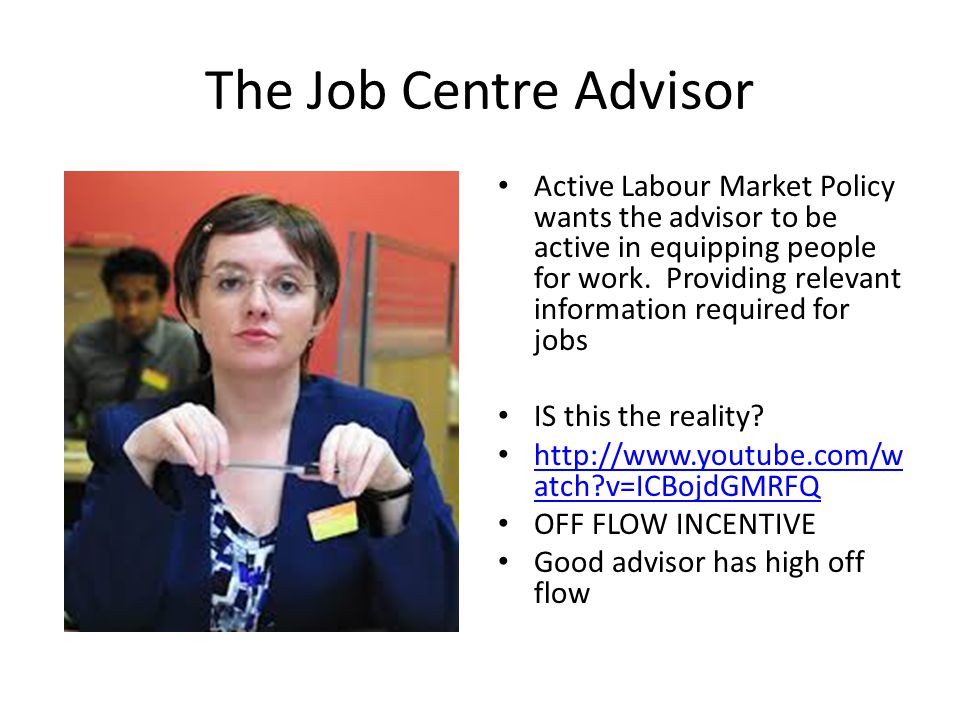 The Job Centre Advisor

• Active Labour Market Policy wants the advisor to be active in equipping people for work. Providing relevant information required for jobs

• IS this the reality?
• http://www.youtube.com/watch?v=ICBojdGMRFQ
• OFF FLOW INCENTIVE
• Good advisor has high off flow